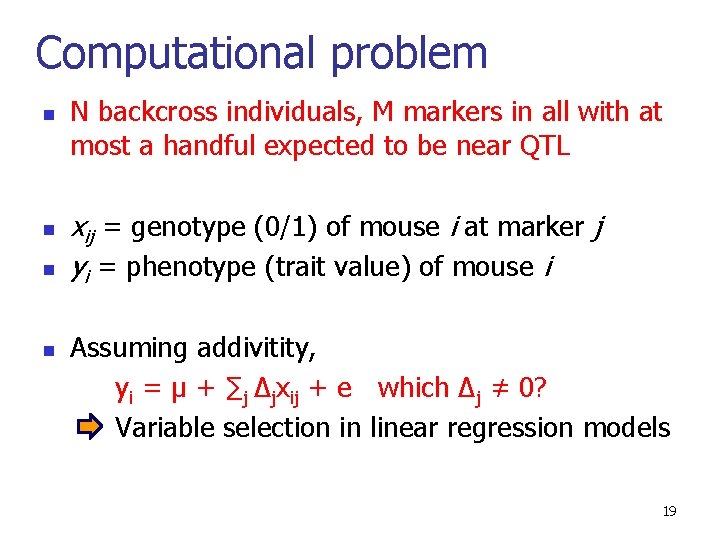 Computational problem

N backcross individuals, M markers in all with at most a handful expected to be near QTL

$x_{ij}$ = genotype (0/1) of mouse $i$ at marker $j$

$y_i$ = phenotype (trait value) of mouse $i$

Assuming addivitity,

$y_i = \mu + \sum_j \Delta_j x_{ij} + e$ which $\Delta_j \neq 0$?

Variable selection in linear regression models

19